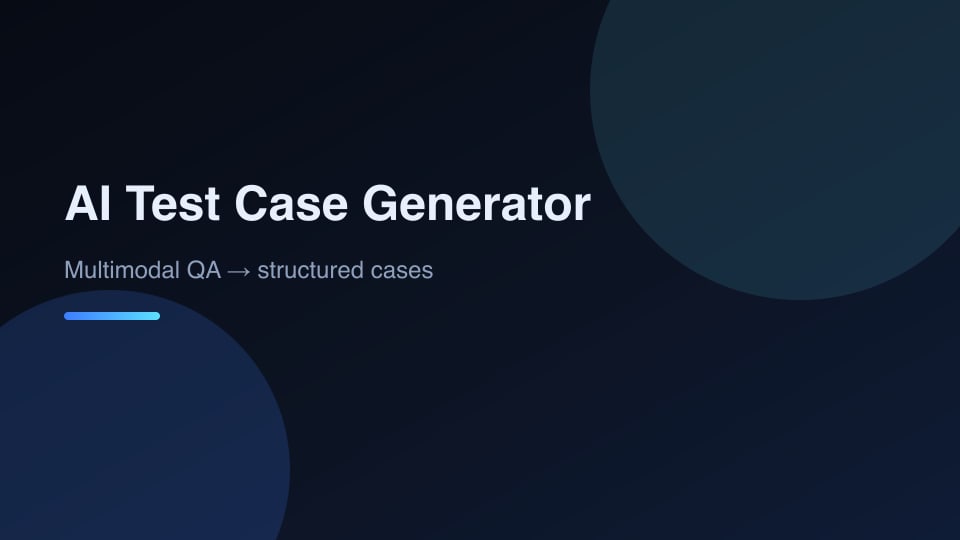 AI Test Case Generator

Multimodal QA → structured cases